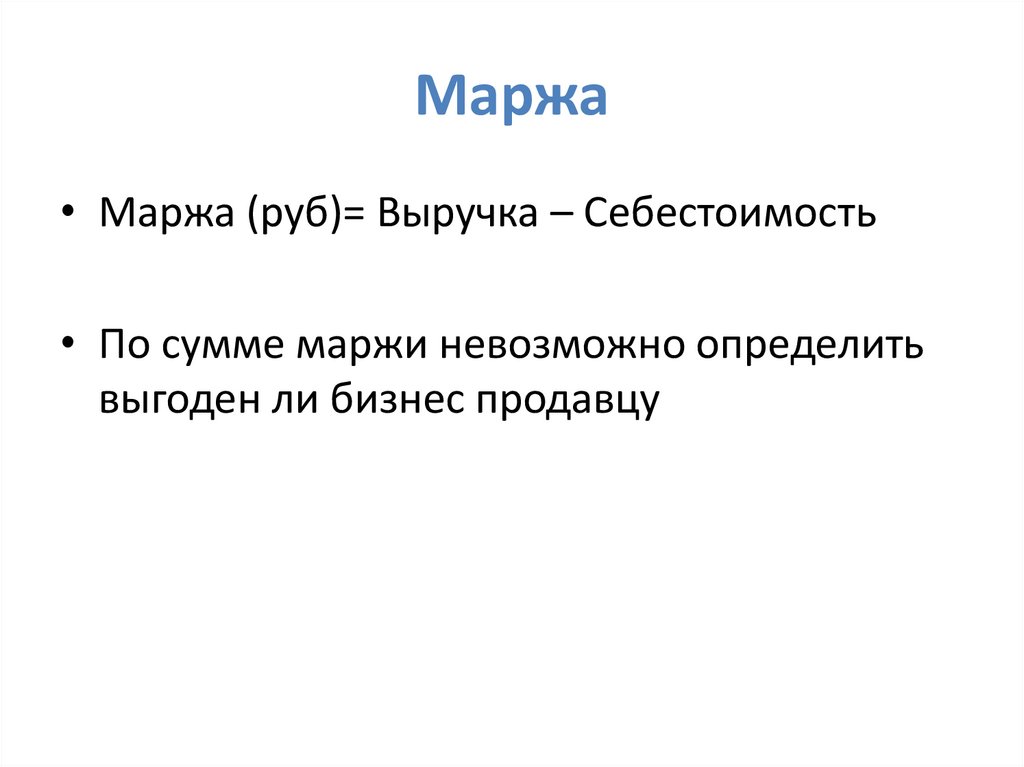 Маржа

• Маржа (руб)= Выручка – Себестоимость

• По сумме маржи невозможно определить выгоден ли бизнес продавцу